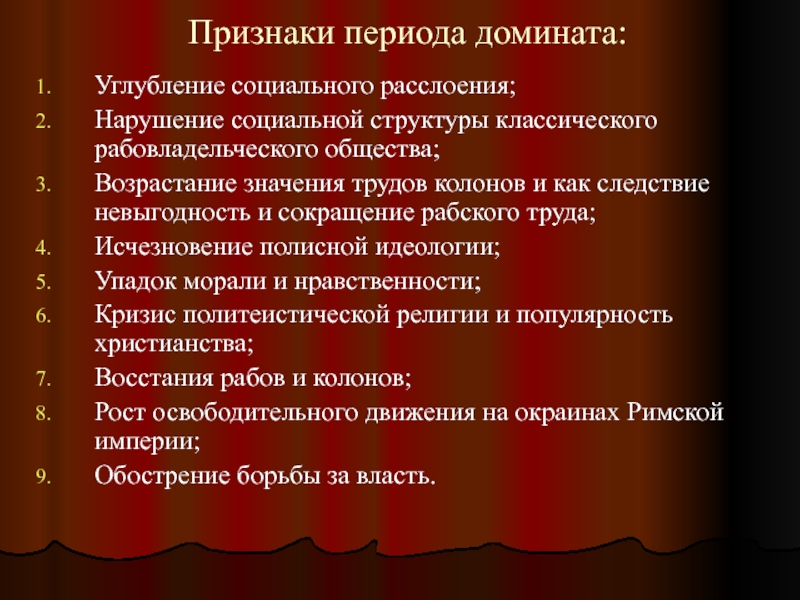 Признаки периода домината:

1. Углубление социального расслоения;
2. Нарушение социальной структуры классического рабовладельческого общества;
3. Возрастание значения трудов колонов и как следствие невыгодность и сокращение рабского труда;
4. Исчезновение полисной идеологии;
5. Упадок морали и нравственности;
6. Кризис политеистической религии и популярность христианства;
7. Восстания рабов и колонов;
8. Рост освободительного движения на окраинах Римской империи;
9. Обострение борьбы за власть.